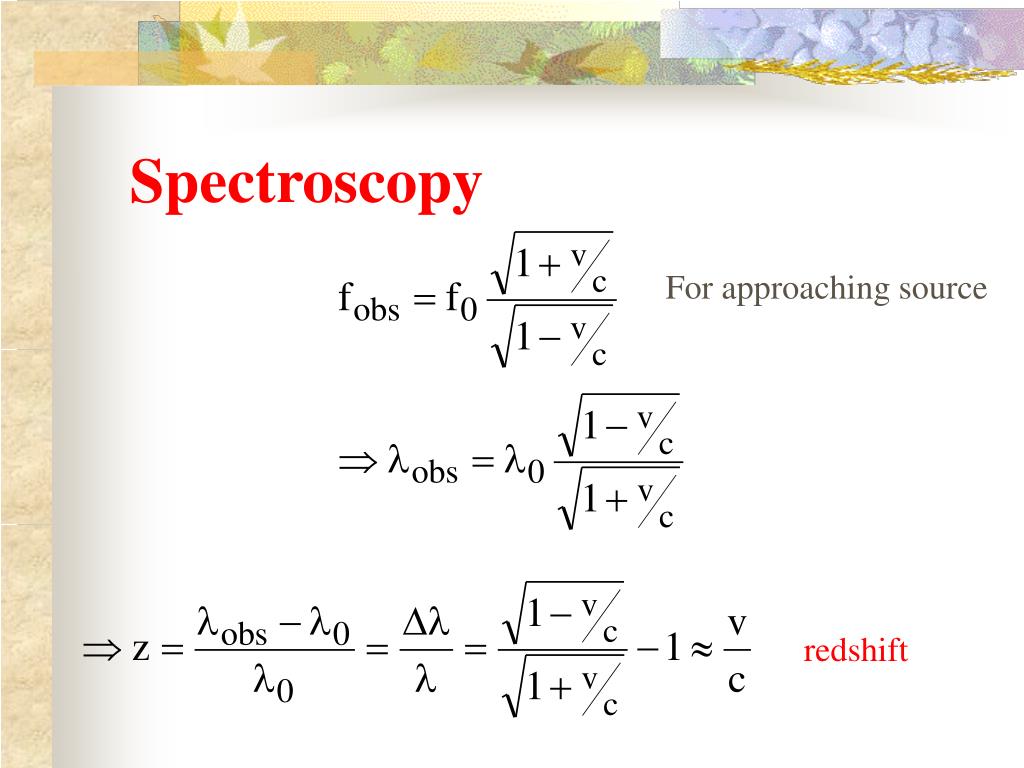 Spectroscopy

$f_{obs} = f_0 \frac{\sqrt{1 + v/c}}{\sqrt{1 - v/c}}$ For approaching source

$\Rightarrow \lambda_{obs} = \lambda_0 \frac{\sqrt{1 - v/c}}{\sqrt{1 + v/c}}$

$\Rightarrow z = \frac{\lambda_{obs} - \lambda_0}{\lambda_0} = \frac{\Delta\lambda}{\lambda} = \frac{\sqrt{1 - v/c}}{\sqrt{1 + v/c}} - 1 \approx \frac{v}{c}$ redshift